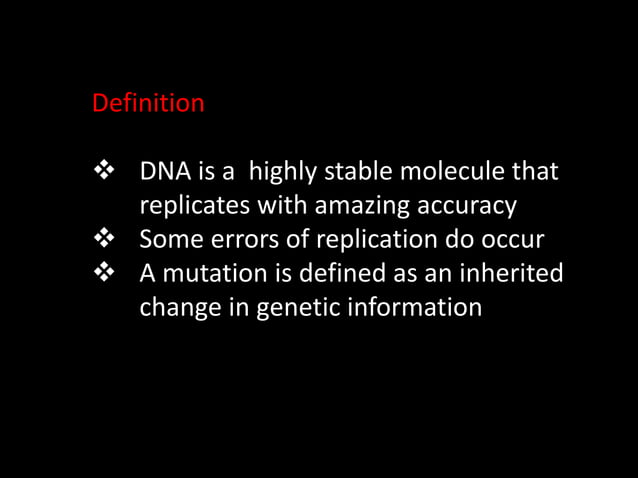 Definition

❖ DNA is a highly stable molecule that replicates with amazing accuracy
❖ Some errors of replication do occur
❖ A mutation is defined as an inherited change in genetic information